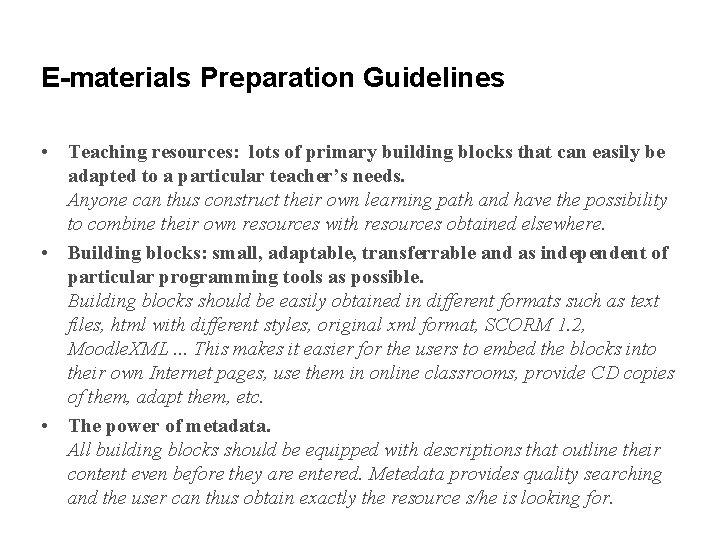 E-materials Preparation Guidelines

• Teaching resources: lots of primary building blocks that can easily be adapted to a particular teacher's needs.
Anyone can thus construct their own learning path and have the possibility to combine their own resources with resources obtained elsewhere.

• Building blocks: small, adaptable, transferrable and as independent of particular programming tools as possible.
Building blocks should be easily obtained in different formats such as text files, html with different styles, original xml format, SCORM 1.2, MoodleXML ... This makes it easier for the users to embed the blocks into their own Internet pages, use them in online classrooms, provide CD copies of them, adapt them, etc.

• The power of metadata.
All building blocks should be equipped with descriptions that outline their content even before they are entered. Metedata provides quality searching and the user can thus obtain exactly the resource s/he is looking for.